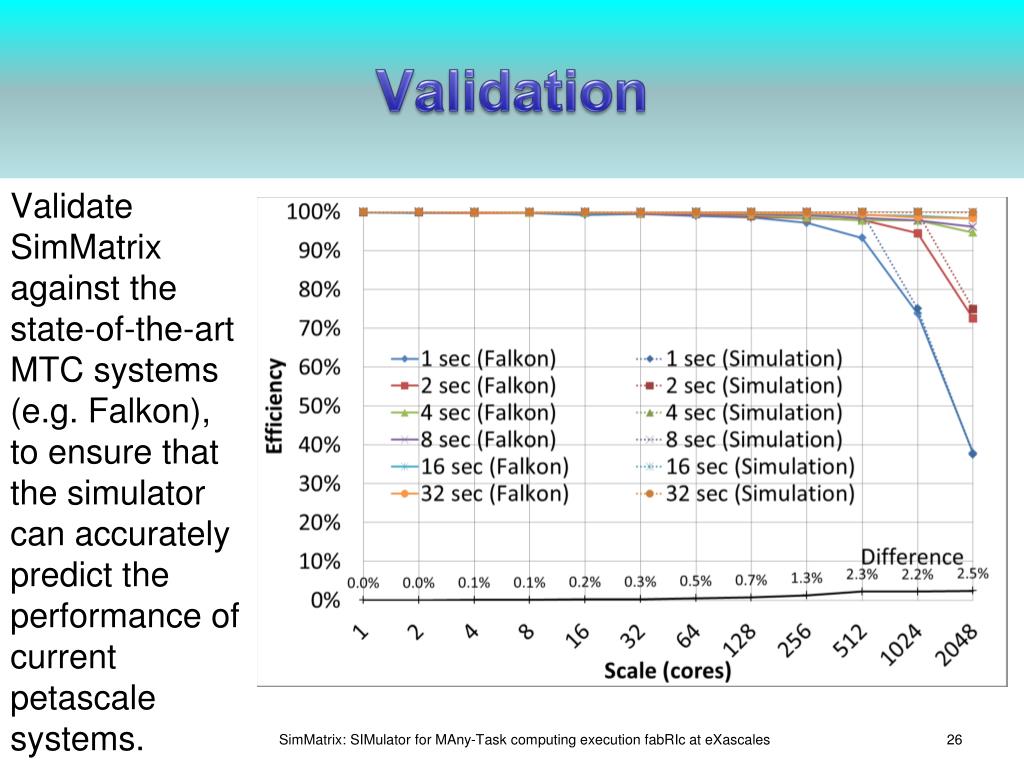 Validation

Validate SimMatrix against the state-of-the-art MTC systems (e.g. Falkon), to ensure that the simulator can accurately predict the performance of current petascale systems.

100%
90%
80%
70%
60%
50%
40%
30%
20%
10%
0%

Efficiency

1 sec (Falkon)
2 sec (Falkon)
4 sec (Falkon)
8 sec (Falkon)
16 sec (Falkon)
32 sec (Falkon)
1 sec (Simulation)
2 sec (Simulation)
4 sec (Simulation)
8 sec (Simulation)
16 sec (Simulation)
32 sec (Simulation)

Difference
0.0% 0.0% 0.1% 0.1% 0.2% 0.3% 0.5% 0.7% 1.3% 2.3% 2.2% 2.5%

1 2 4 8 16 32 64 128 256 512 1024 2048
Scale (cores)

SimMatrix: SIMulator for MAny-Task computing execution fabRIc at eXascales

26